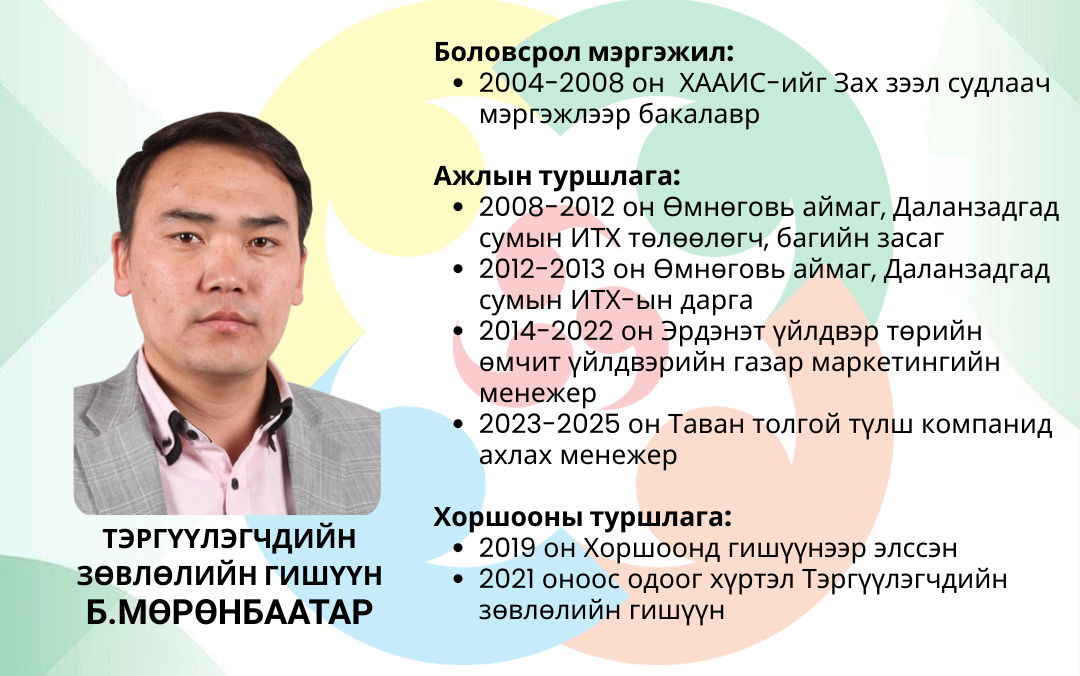 ТЭРГҮҮЛЭГЧДИЙН ЗӨВЛӨЛИЙН ГИШҮҮН
Б.МӨРӨНБААТАР

Боловсрол мэргэжил:
• 2004-2008 он ХААИС-ийг Зах зээл судлаач мэргэжлээр бакалавр

Ажлын туршлага:
• 2008-2012 он Өмнөговь аймаг, Даланзадгад сумын ИТХ төлөөлөгч, багийн засаг
• 2012-2013 он Өмнөговь аймаг, Даланзадгад сумын ИТХ-ын дарга
• 2014-2022 он Эрдэнэт үйлдвэр төрийн өмчит үйлдвэрийн газар маркетингийн менежер
• 2023-2025 он Таван толгой түлш компанид ахлах менежер

Хоршооны туршлага:
• 2019 он Хоршоонд гишүүнээр элссэн
• 2021 оноос одоог хүртэл Тэргүүлэгчдийн зөвлөлийн гишүүн